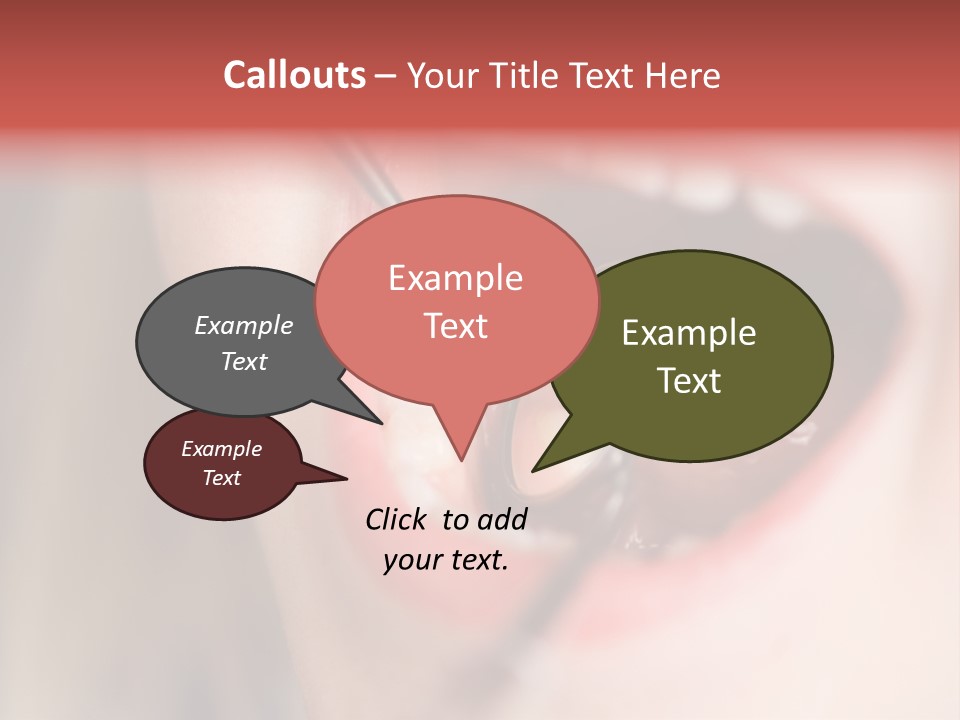 Callouts – Your Title Text Here

Example Text

Example Text

Example Text

Example Text

Click to add your text.